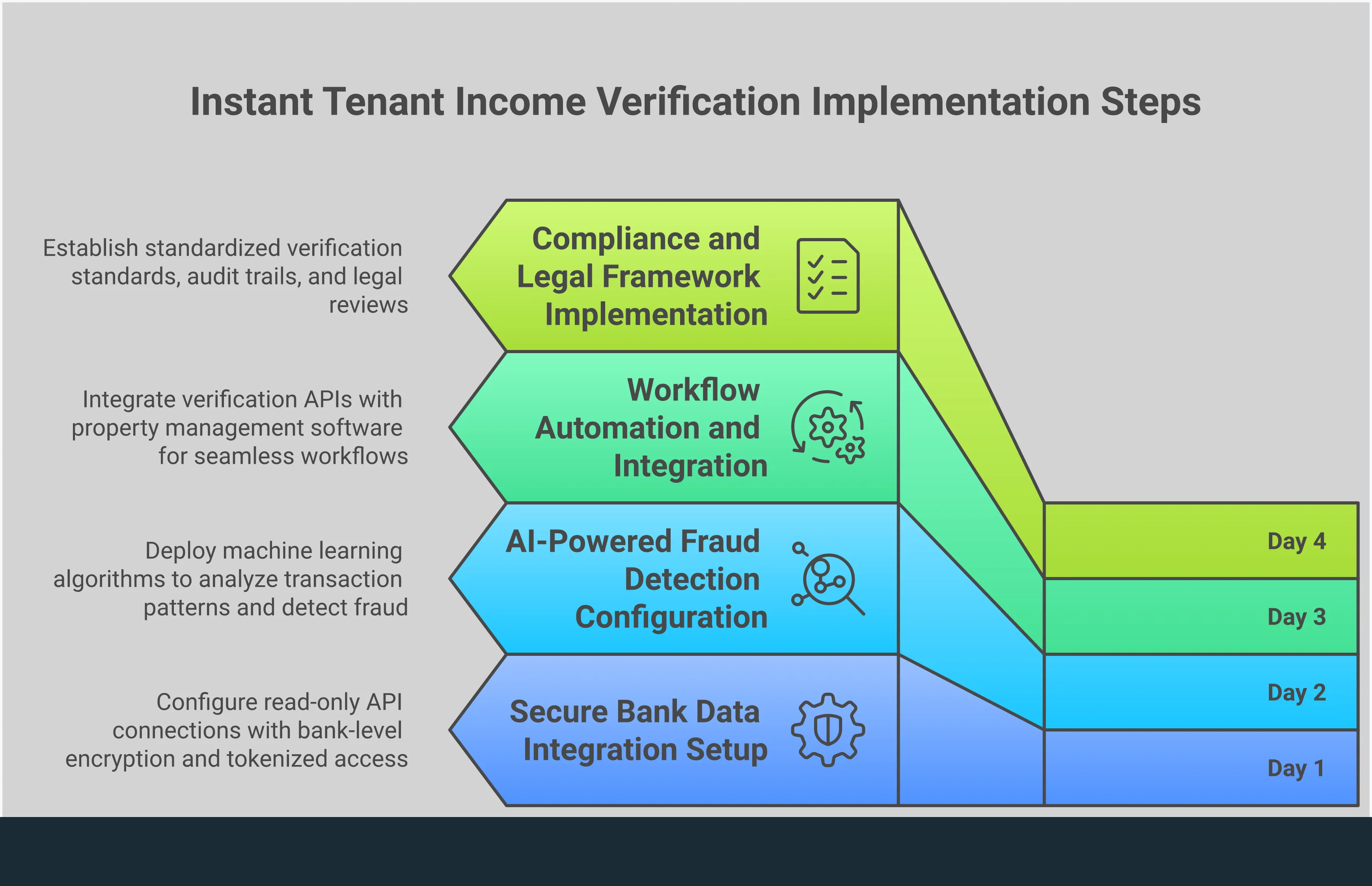 Instant Tenant Income Verification Implementation Steps

Establish standardized verification standards, audit trails, and legal reviews

Compliance and Legal Framework Implementation

Integrate verification APIs with property management software for seamless workflows

Workflow Automation and Integration

Deploy machine learning algorithms to analyze transaction patterns and detect fraud

AI-Powered Fraud Detection Configuration

Configure read-only API connections with bank-level encryption and tokenized access

Secure Bank Data Integration Setup

Day 4

Day 3

Day 2

Day 1